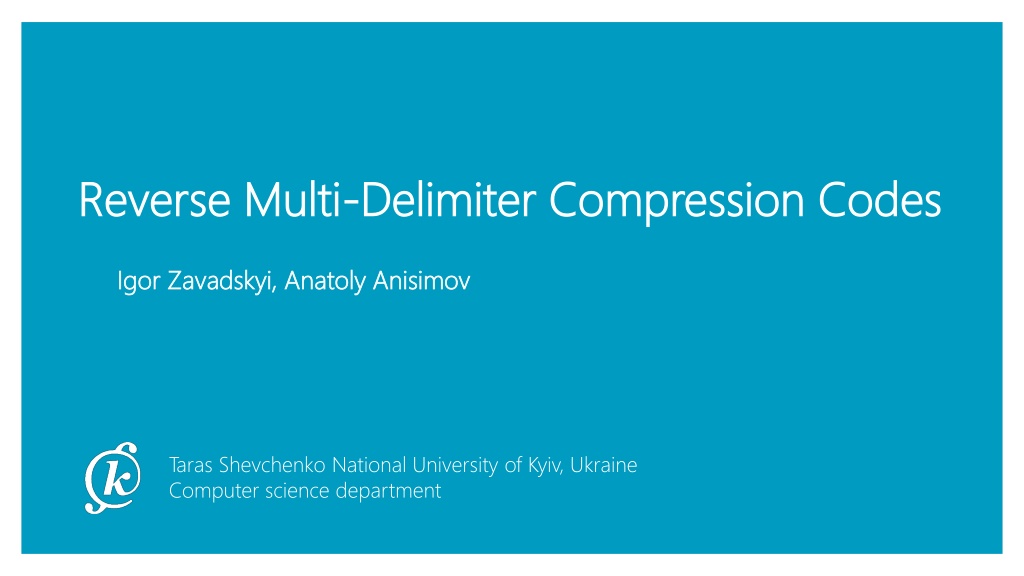 Reverse Multi-Delimiter Compression Codes

Igor Zavadskyi, Anatoly Anisimov

Taras Shevchenko National University of Kyiv, Ukraine
Computer science department